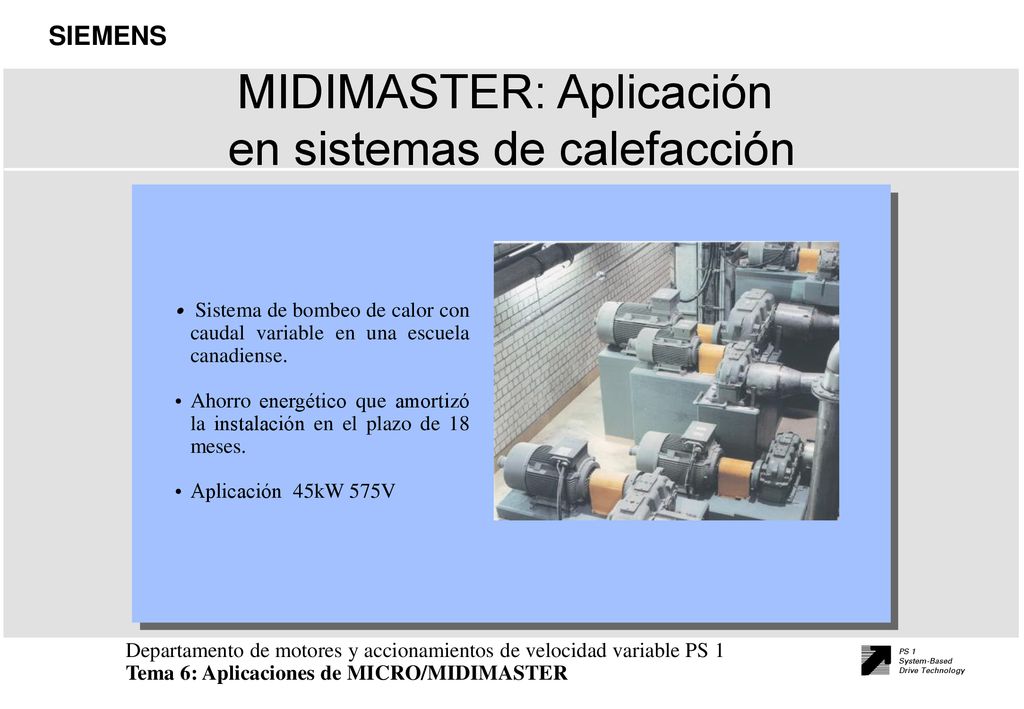 SIEMENS

MIDIMASTER: Aplicación en sistemas de calefacción

• Sistema de bombeo de calor con caudal variable en una escuela canadiense.

• Ahorro energético que amortizó la instalación en el plazo de 18 meses.

• Aplicación 45kW 575V

Departamento de motores y accionamientos de velocidad variable PS 1
Tema 6: Aplicaciones de MICRO/MIDIMASTER

PS 1
System-Based
Drive Technology